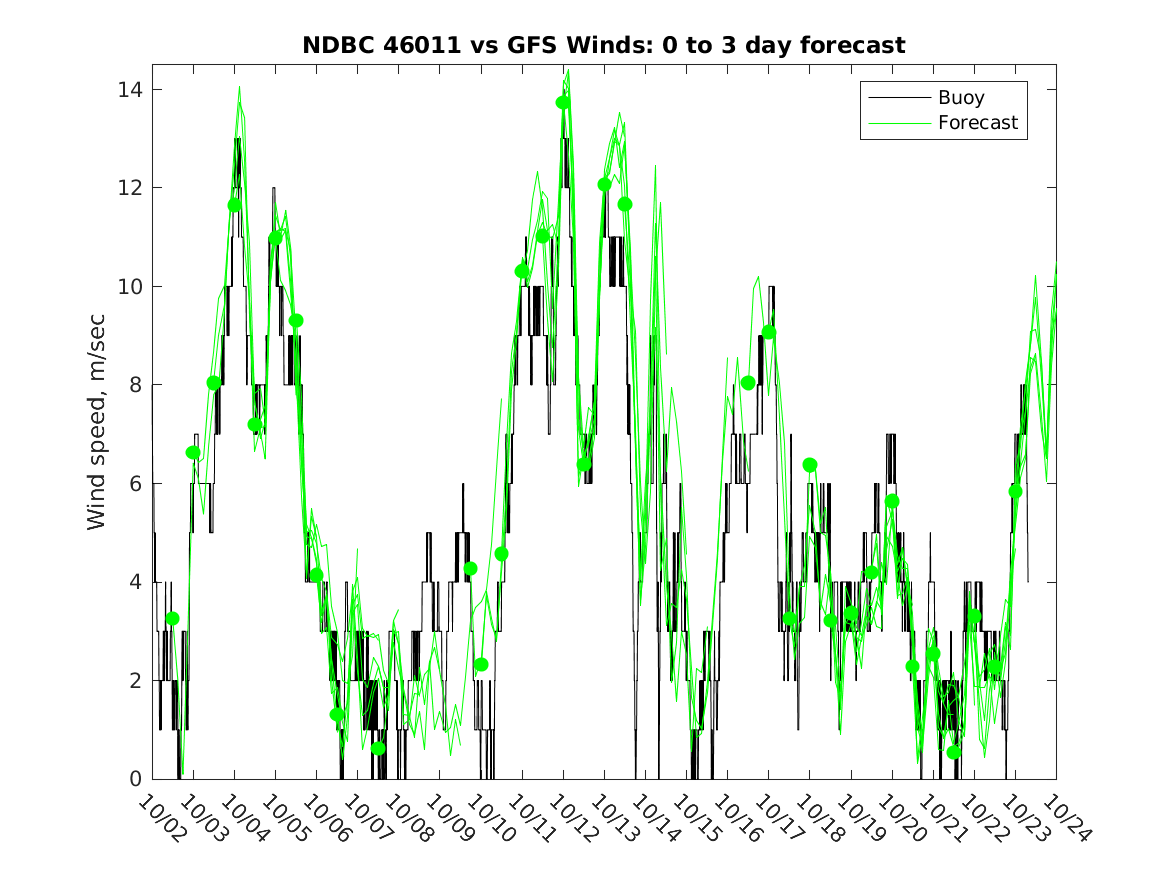 NDBC 46011 vs GFS Winds: 0 to 3 day forecast

Buoy
Forecast

Wind speed, m/sec

14
12
10
8
6
4
2
0

10/02
10/03
10/04
10/05
10/06
10/07
10/08
10/09
10/10
10/11
10/12
10/13
10/14
10/15
10/16
10/17
10/18
10/19
10/20
10/21
10/22
10/23
10/24